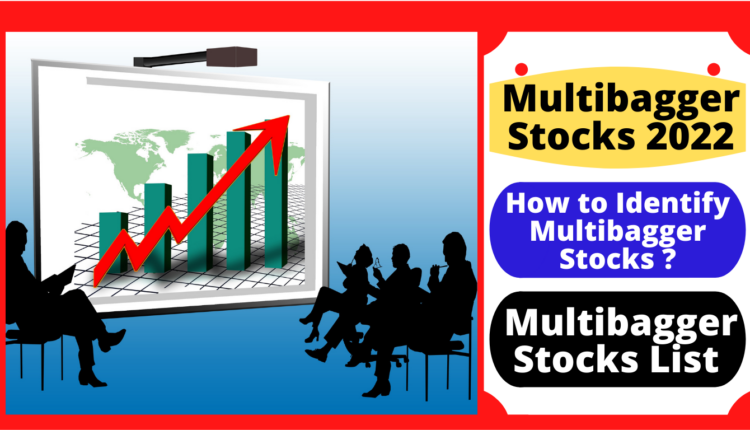 Multibagger Stocks 2022

How to Identify Multibagger Stocks ?

Multibagger Stocks List